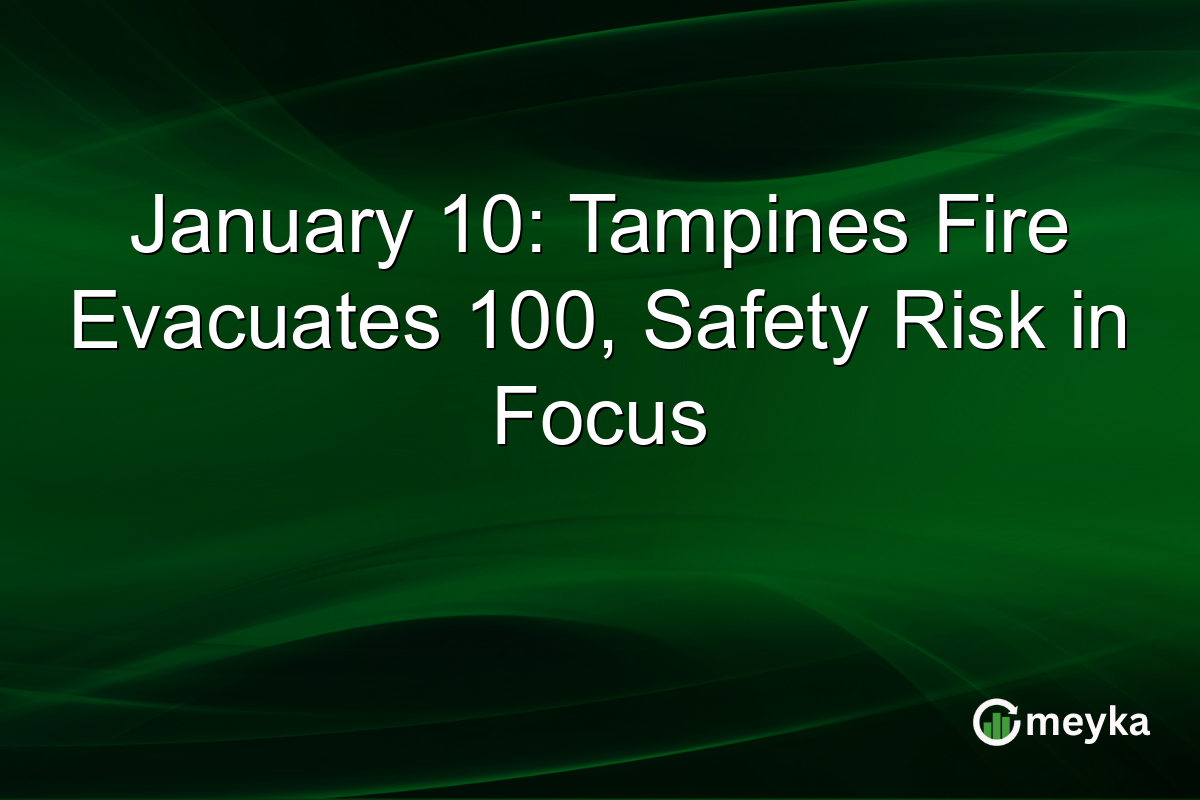 January 10: Tampines Fire Evacuates 100, Safety Risk in Focus

meyka